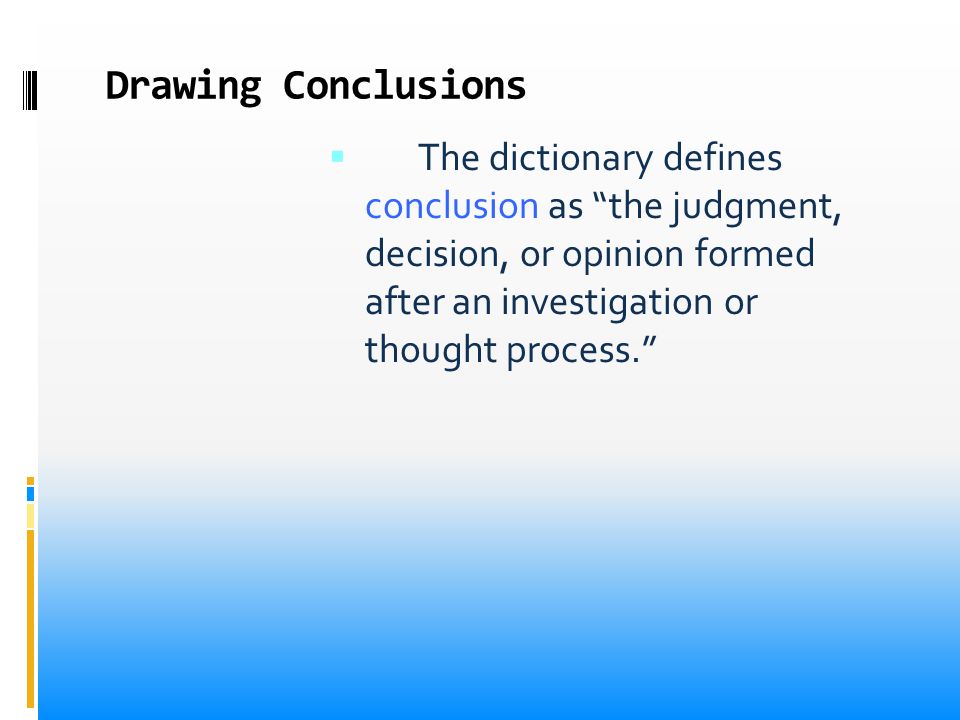 Drawing Conclusions

The dictionary defines conclusion as “the judgment, decision, or opinion formed after an investigation or thought process.”